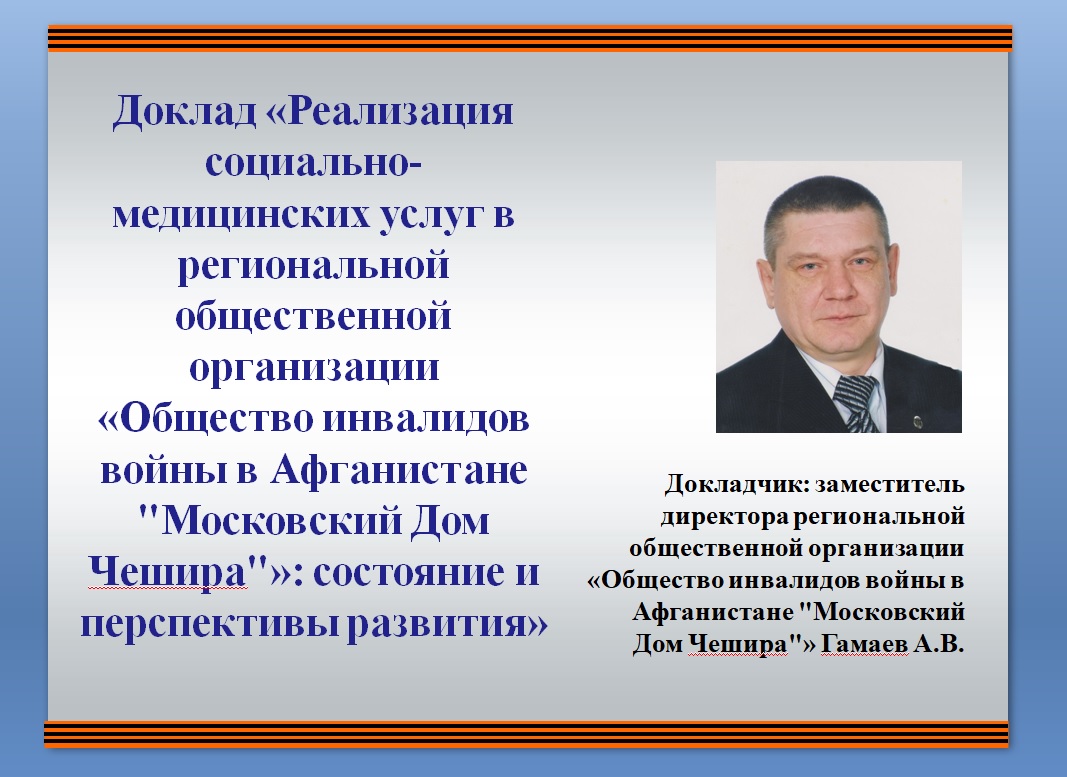 Доклад «Реализация социально-медицинских услуг в региональной общественной организации «Общество инвалидов войны в Афганистане "Московский Дом Чешира"»: состояние и перспективы развития»

Докладчик: заместитель директора региональной общественной организации «Общество инвалидов войны в Афганистане "Московский Дом Чешира"» Гамаев А.В.